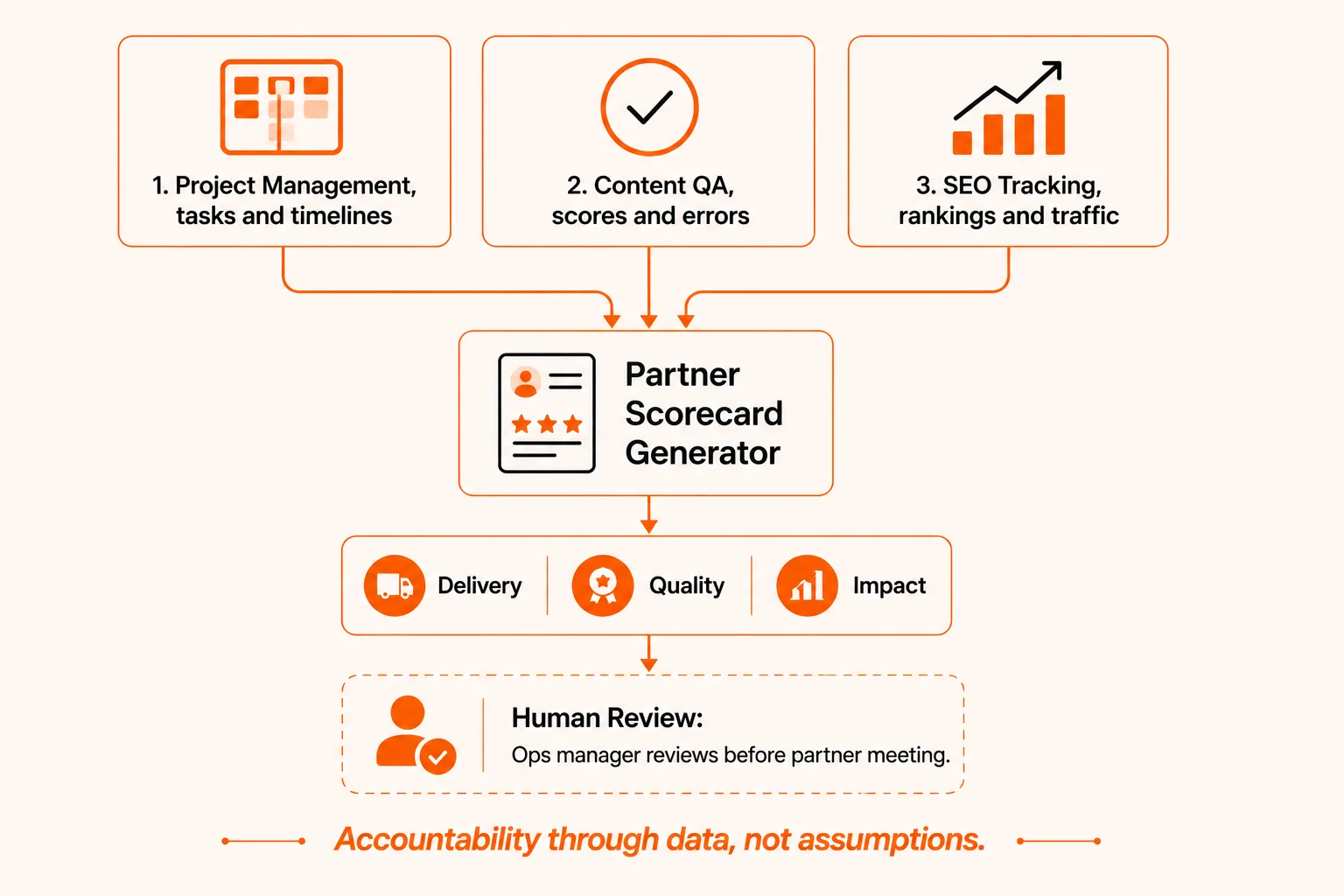 1. Project Management, tasks and timelines

2. Content QA, scores and errors

3. SEO Tracking, rankings and traffic

Partner Scorecard Generator

Delivery

Quality

Impact

Human Review:

Ops manager reviews before partner meeting.

Accountability through data, not assumptions.